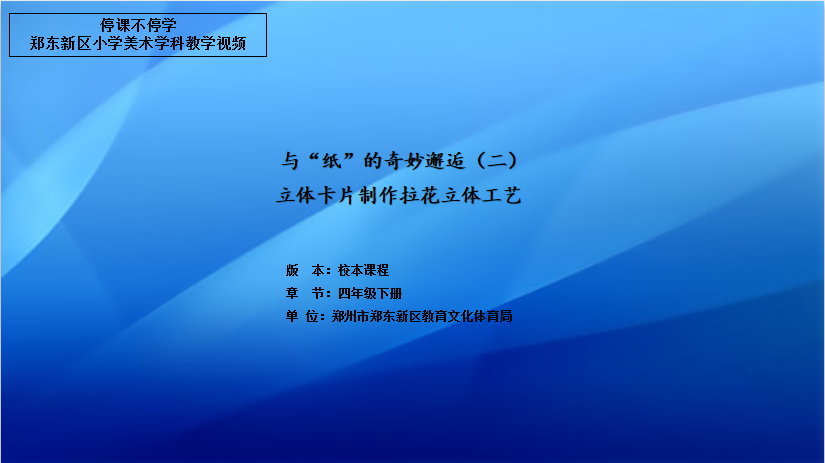 停课不停学
郑东新区小学美术学科教学视频

与“纸”的奇妙邂逅（二）
立体卡片制作拉花立体工艺

版　本：校本课程
章　节：四年级下册
单　位：郑州市郑东新区教育文化体育局